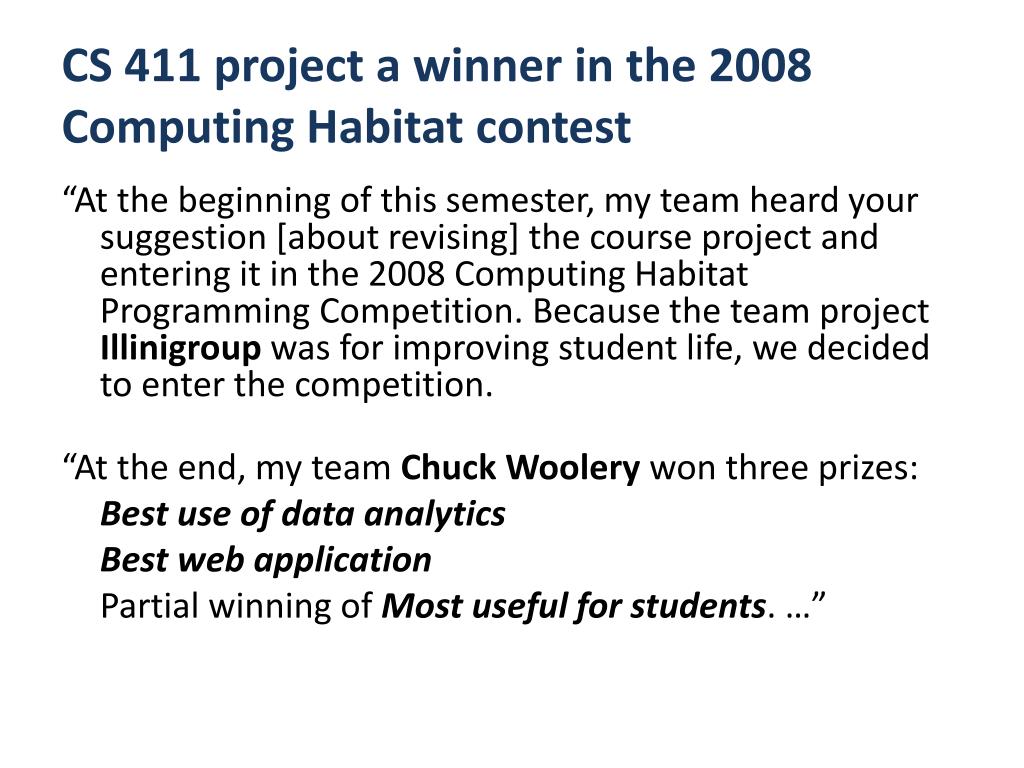 CS 411 project a winner in the 2008 Computing Habitat contest

“At the beginning of this semester, my team heard your suggestion [about revising] the course project and entering it in the 2008 Computing Habitat Programming Competition. Because the team project Illinigroup was for improving student life, we decided to enter the competition.

“At the end, my team Chuck Woolery won three prizes:

Best use of data analytics

Best web application

Partial winning of Most useful for students. …”